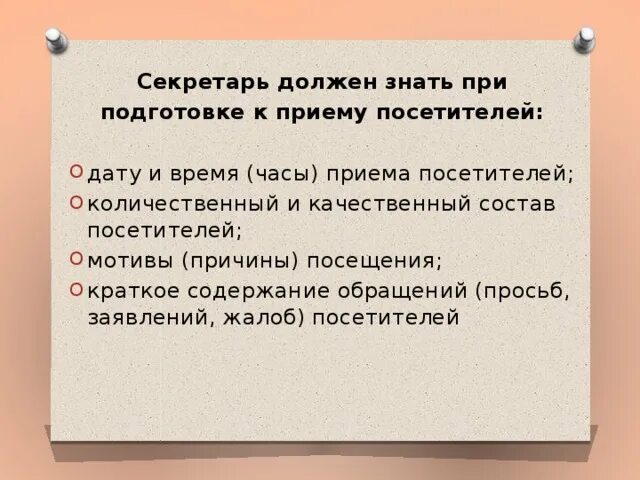 Секретарь должен знать при подготовке к приему посетителей:

дату и время (часы) приема посетителей;
количественный и качественный состав посетителей;
мотивы (причины) посещения;
краткое содержание обращений (просьб, заявлений, жалоб) посетителей